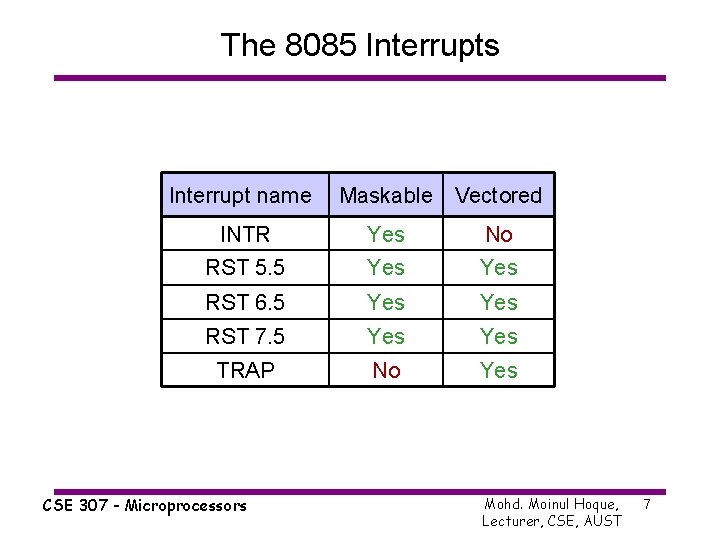 The 8085 Interrupts

| Interrupt name | Maskable | Vectored |
|---|---|---|
| INTR | Yes | No |
| RST 5.5 | Yes | Yes |
| RST 6.5 | Yes | Yes |
| RST 7.5 | Yes | Yes |
| TRAP | No | Yes |

CSE 307 - Microprocessors

Mohd. Moinul Hoque, Lecturer, CSE, AUST

7